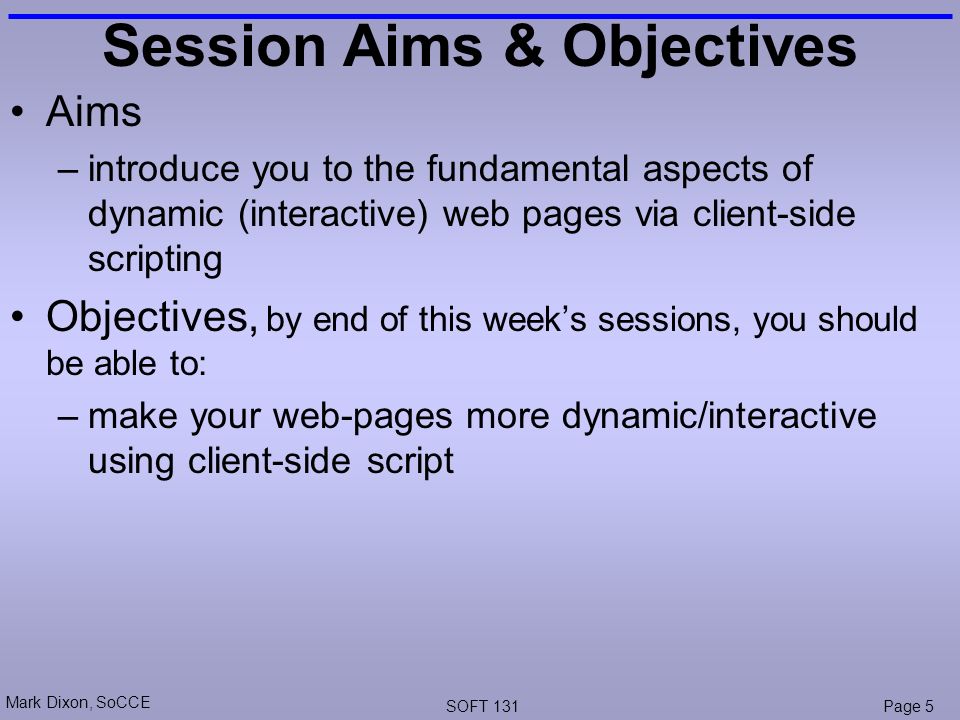 Session Aims & Objectives

• Aims

– introduce you to the fundamental aspects of dynamic (interactive) web pages via client-side scripting

• Objectives, by end of this week’s sessions, you should be able to:

– make your web-pages more dynamic/interactive using client-side script

Mark Dixon, SoCCE

SOFT 131

Page 5